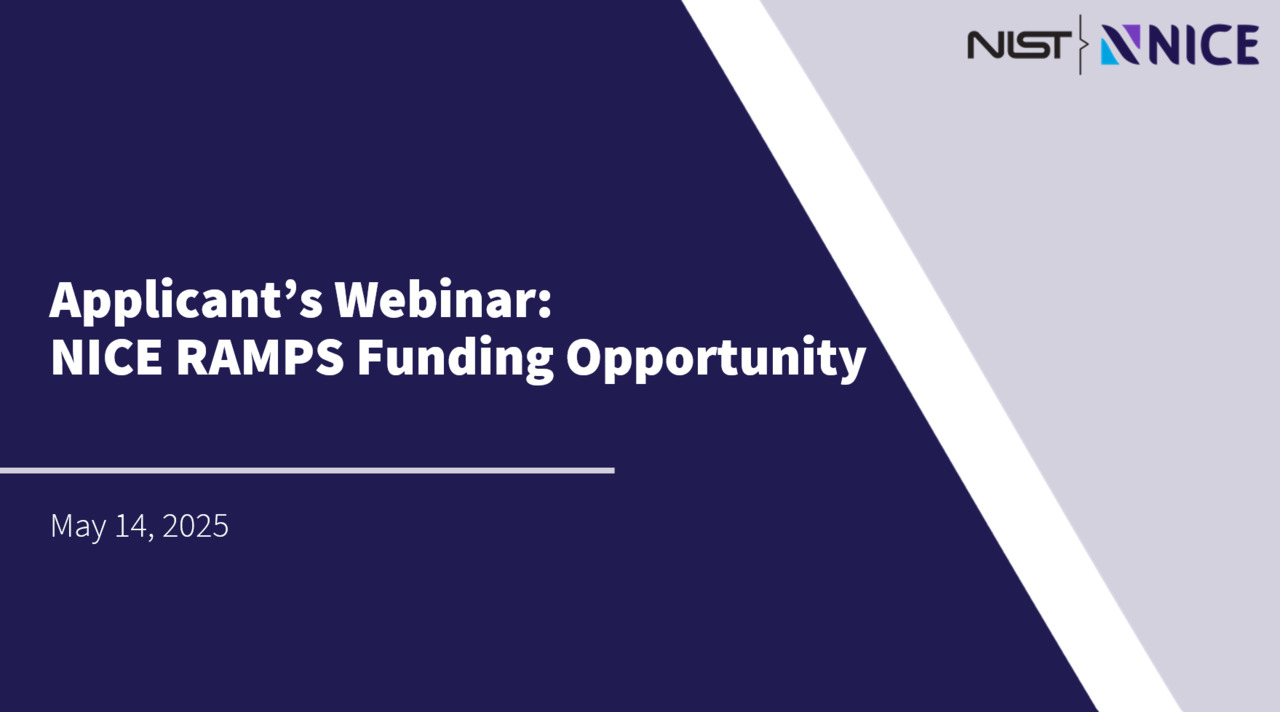 NIST NICE

Applicant’s Webinar:
NICE RAMPS Funding Opportunity

May 14, 2025